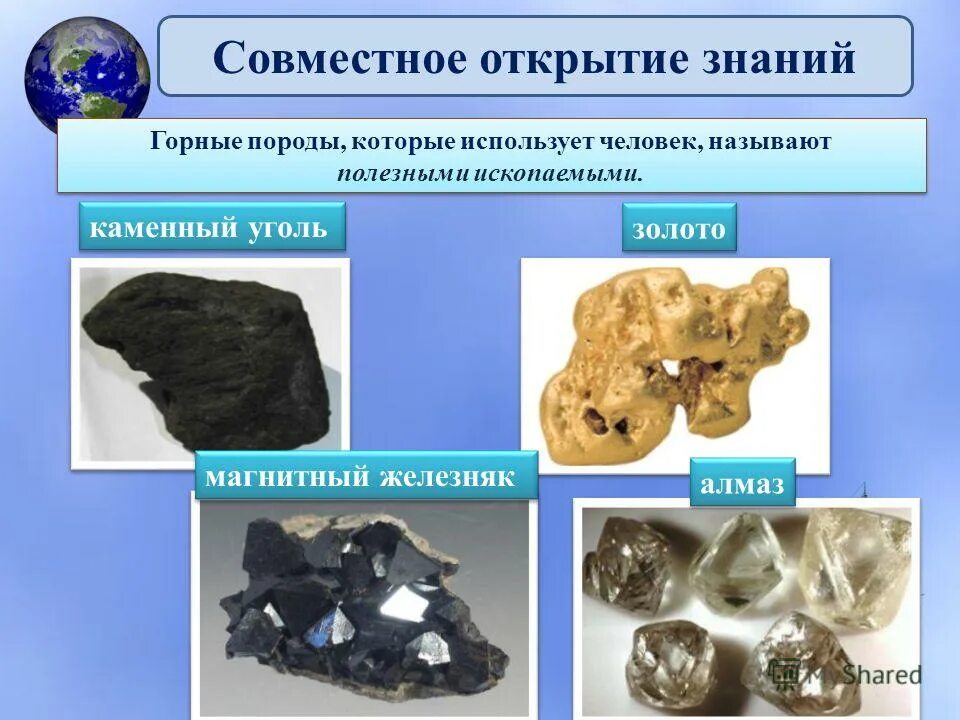 Совместное открытие знаний

Горные породы, которые использует человек, называют полезными ископаемыми.

каменный уголь

золото

магнитный железняк

алмаз

MyShared